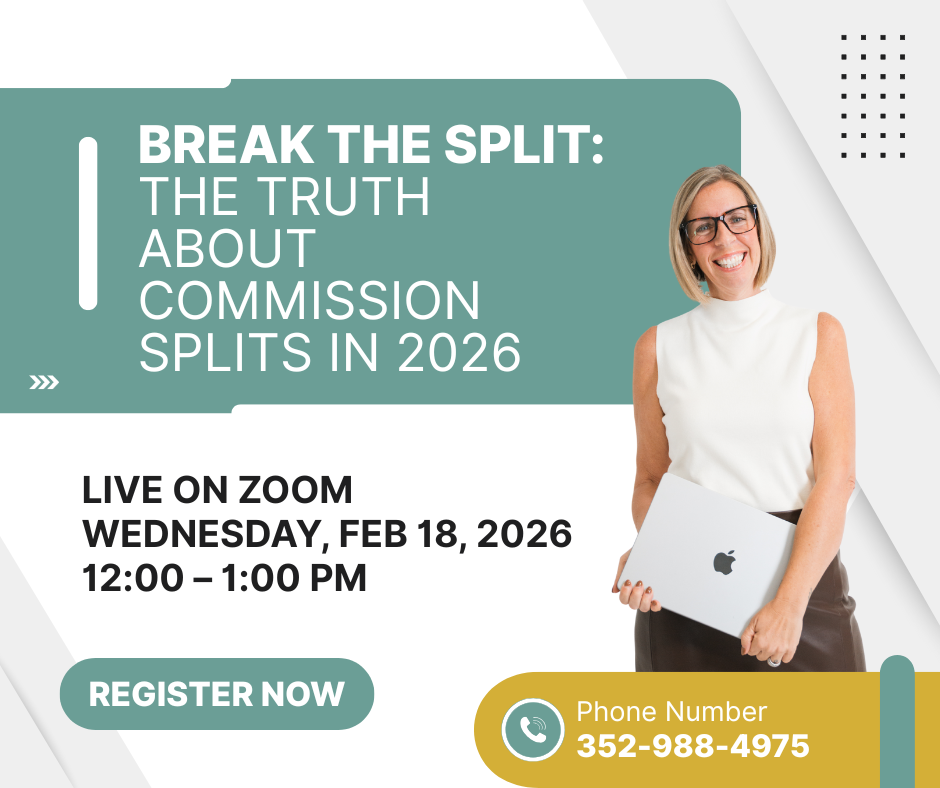 BREAK THE SPLIT:
THE TRUTH ABOUT COMMISSION SPLITS IN 2026

LIVE ON ZOOM
WEDNESDAY, FEB 18, 2026
12:00 – 1:00 PM

REGISTER NOW

Phone Number
352-988-4975